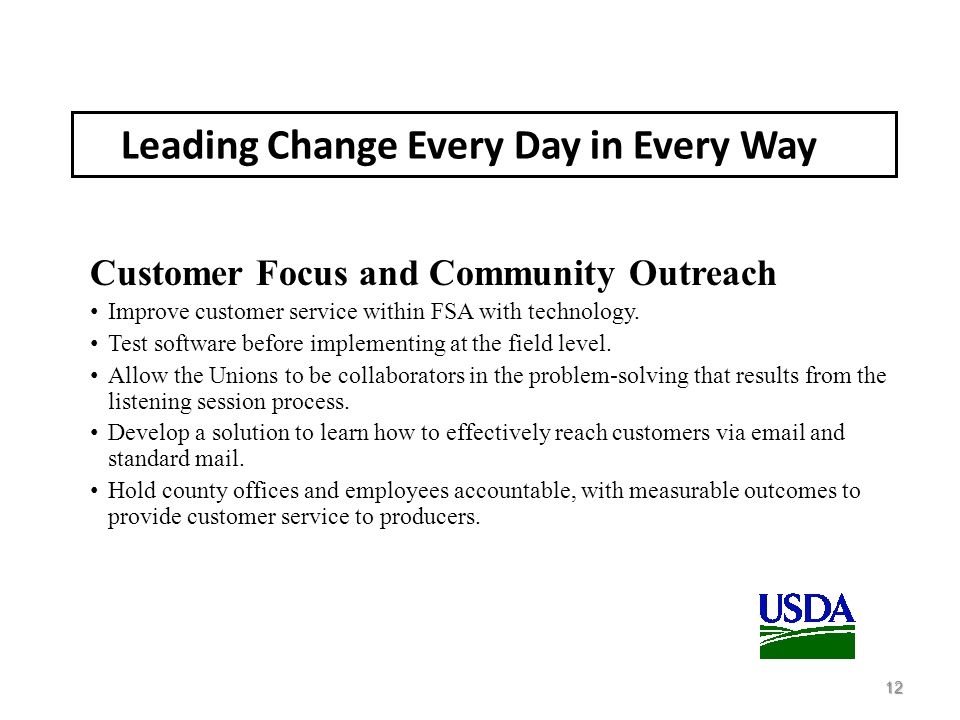 Leading Change Every Day in Every Way

Customer Focus and Community Outreach

• Improve customer service within FSA with technology.
• Test software before implementing at the field level.
• Allow the Unions to be collaborators in the problem-solving that results from the listening session process.
• Develop a solution to learn how to effectively reach customers via email and standard mail.
• Hold county offices and employees accountable, with measurable outcomes to provide customer service to producers.

USDA

12